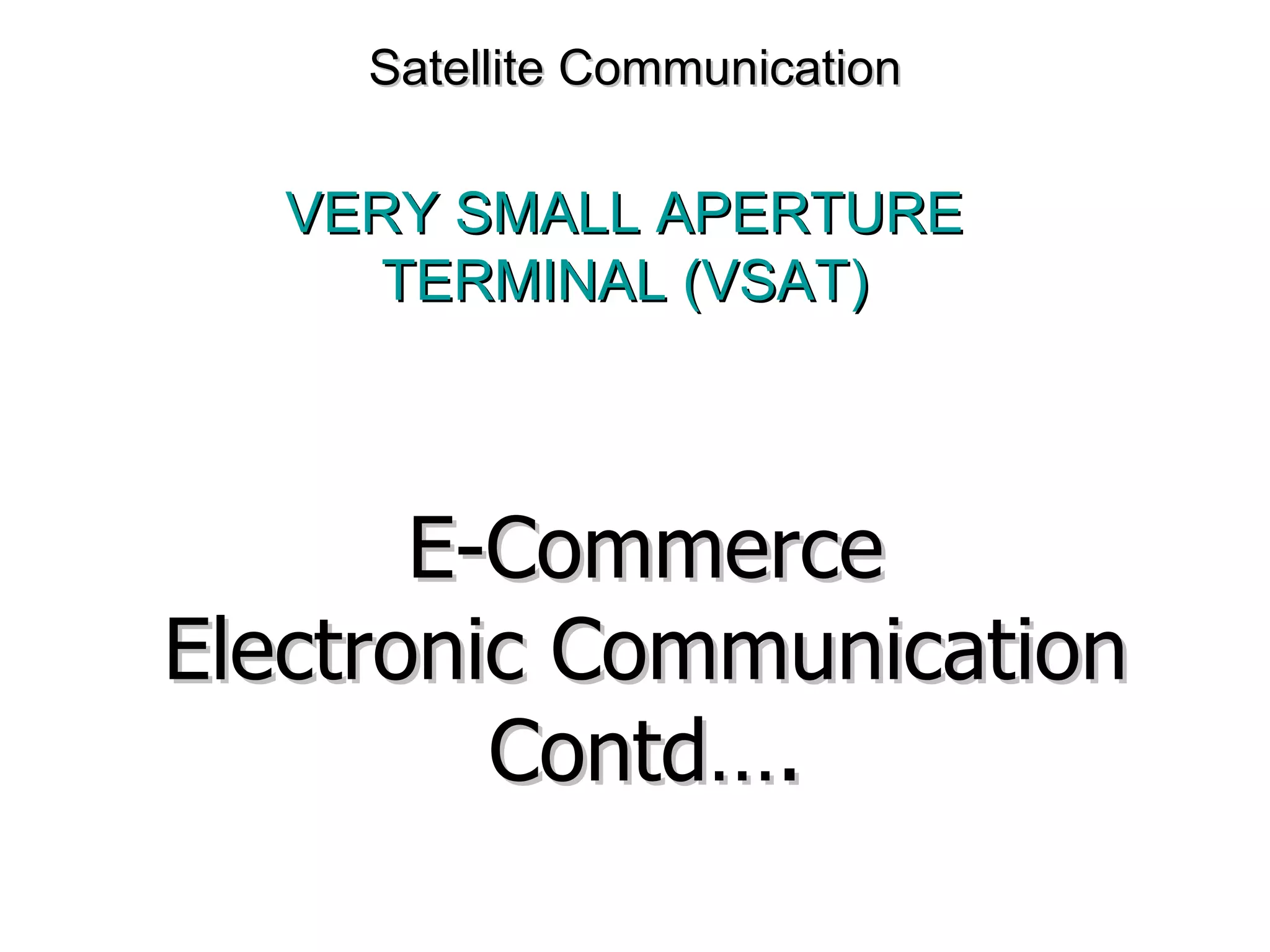 Satellite Communication

VERY SMALL APERTURE TERMINAL (VSAT)

E-Commerce
Electronic Communication
Contd….